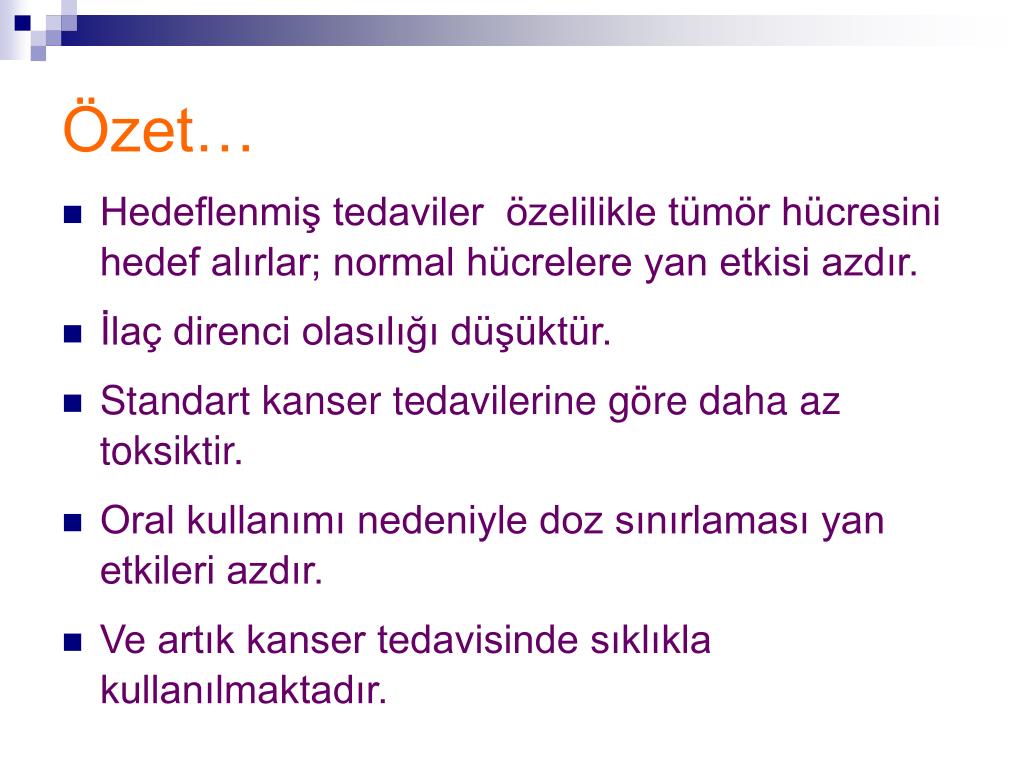 Özet…

■ Hedeflenmiş tedaviler  özelilikle tümör hücresini hedef alırlar; normal hücrelere yan etkisi azdır.

■ İlaç direnci olasılığı düşüktür.

■ Standart kanser tedavilerine göre daha az toksiktir.

■ Oral kullanımı nedeniyle doz sınırlaması yan etkileri azdır.

■ Ve artık kanser tedavisinde sıklıkla kullanılmaktadır.